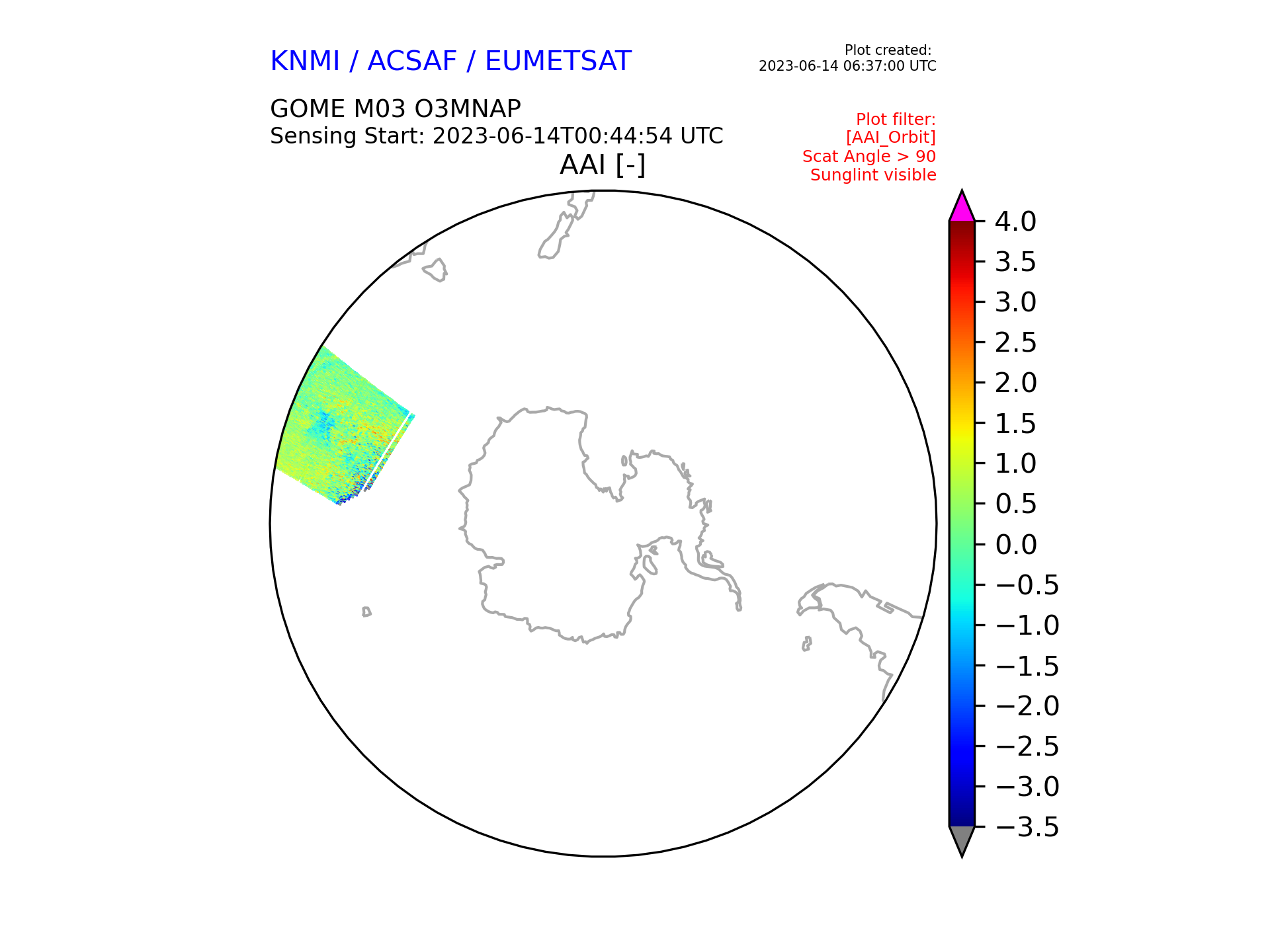 KNMI / ACSAF / EUMETSAT

Plot created:
2023-06-14 06:37:00 UTC

GOME M03 O3MNAP
Sensing Start: 2023-06-14T00:44:54 UTC

Plot filter:
[AAI_Orbit]
Scat Angle > 90
Sunglint visible

AAI [-]

4.0
3.5
3.0
2.5
2.0
1.5
1.0
0.5
0.0
−0.5
−1.0
−1.5
−2.0
−2.5
−3.0
−3.5